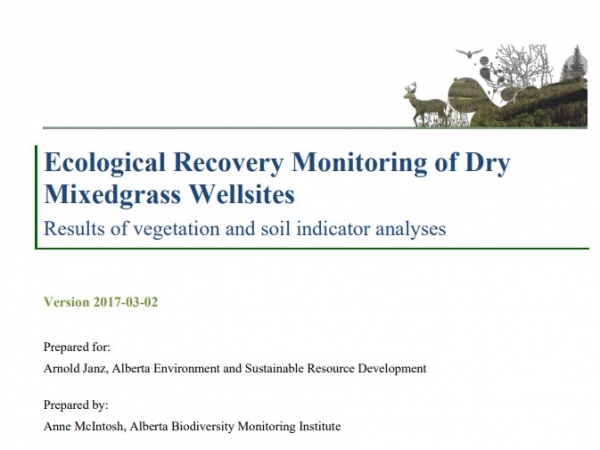 Ecological Recovery Monitoring of Dry Mixedgrass Wellsites

Results of vegetation and soil indicator analyses

Version 2017-03-02

Prepared for:

Arnold Janz, Alberta Environment and Sustainable Resource Development

Prepared by:

Anne McIntosh, Alberta Biodiversity Monitoring Institute